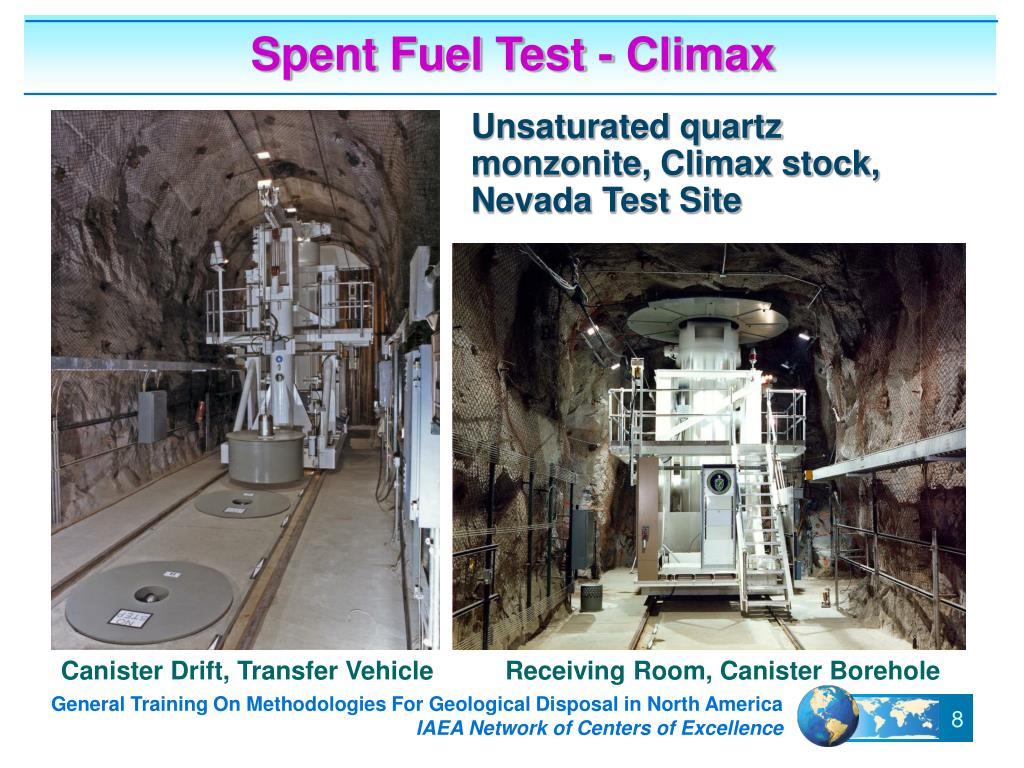 Spent Fuel Test - Climax

Unsaturated quartz monzonite, Climax stock, Nevada Test Site

Canister Drift, Transfer Vehicle

Receiving Room, Canister Borehole

General Training On Methodologies For Geological Disposal in North America
IAEA Network of Centers of Excellence

8